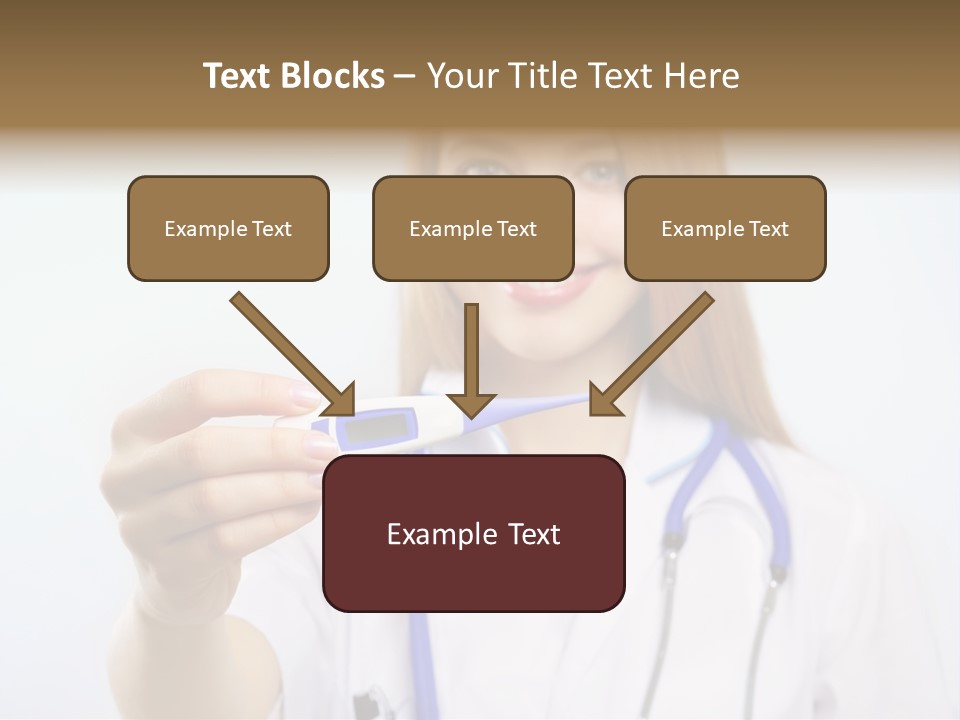 Text Blocks – Your Title Text Here

Example Text

Example Text

Example Text

Example Text